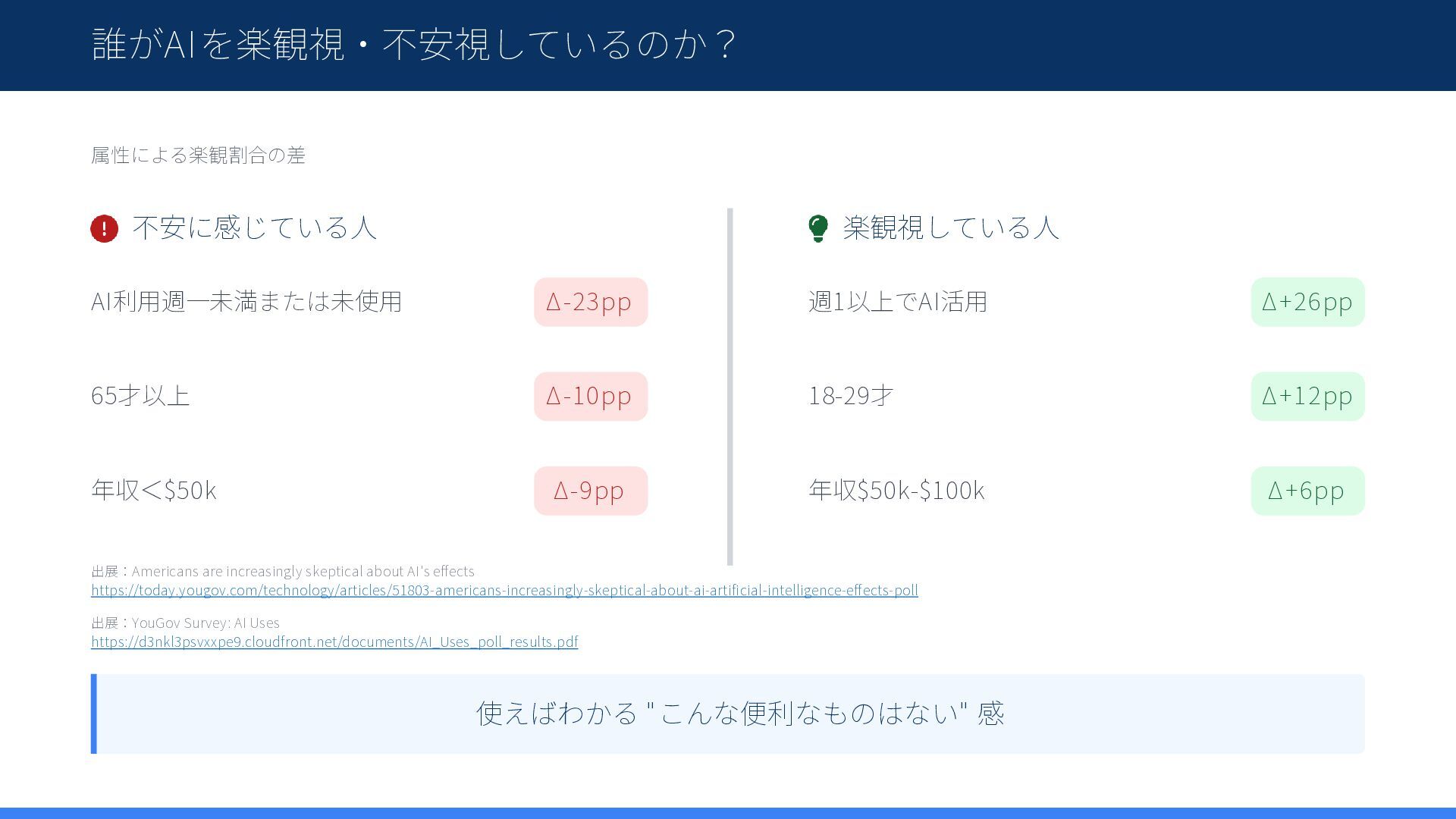 誰がAIを楽観視・不安視しているのか？

属性による楽観割合の差

不安に感じている人

AI利用週一未満または未使用 Δ-23pp

65才以上 Δ-10pp

年収<$50k Δ-9pp

楽観視している人

週1以上でAI活用 Δ+26pp

18-29才 Δ+12pp

年収$50k-$100k Δ+6pp

出展：Americans are increasingly skeptical about AI's effects
https://today.yougov.com/technology/articles/51803-americans-increasingly-skeptical-about-ai-artificial-intelligence-effects-poll

出展：YouGov Survey: AI Uses
https://d3nkl3psvxxpe9.cloudfront.net/documents/AI_Uses_poll_results.pdf

使えばわかる "こんな便利なものはない" 感